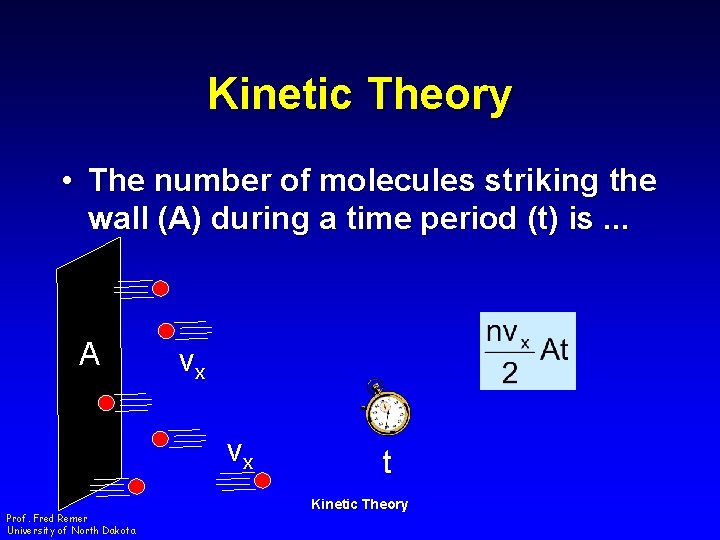 Kinetic Theory

• The number of molecules striking the wall (A) during a time period (t) is ...

A

$v_x$

$v_x$

t

$\frac{nv_x}{2}At$

Kinetic Theory

Prof. Fred Remer
University of North Dakota